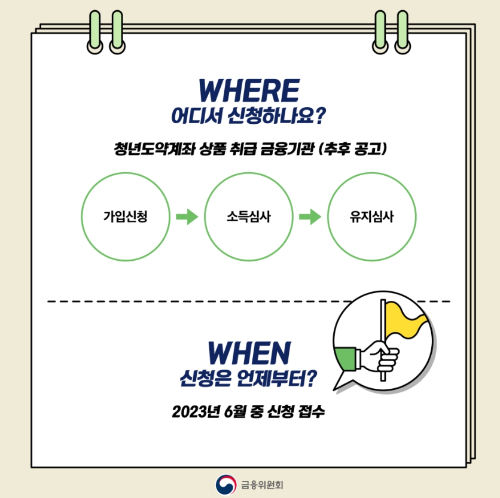 WHERE
어디서 신청하나요?

청년도약계좌 상품 취급 금융기관 (추후 공고)

가입신청

소득심사

유지심사

WHEN
신청은 언제부터?

2023년 6월 중 신청 접수

금융위원회